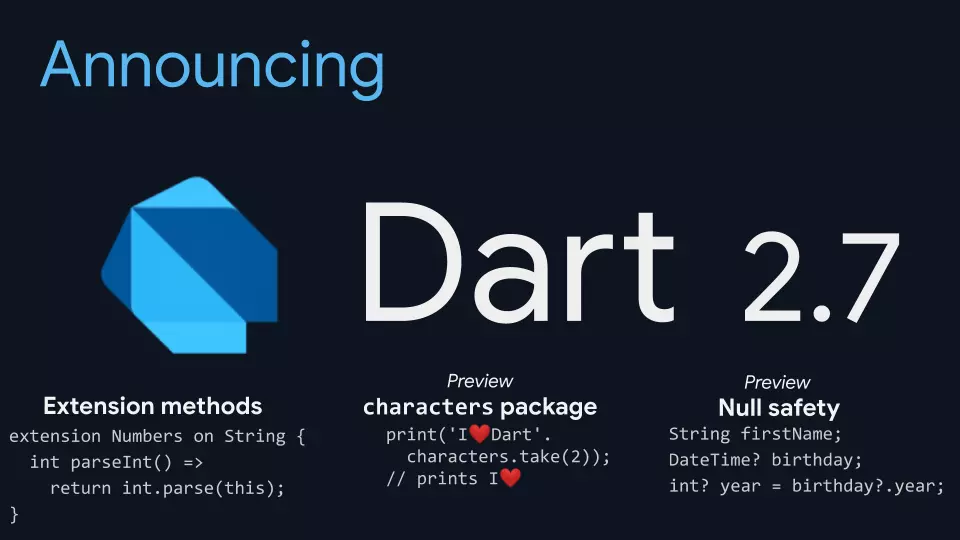 Announcing

Dart 2.7

Extension methods
extension Numbers on String {
  int parseInt() =>
    return int.parse(this);
}

Preview
characters package
print('I❤️Dart'.
  characters.take(2));
// prints I❤️

Preview
Null safety
String firstName;
DateTime? birthday;
int? year = birthday?.year;